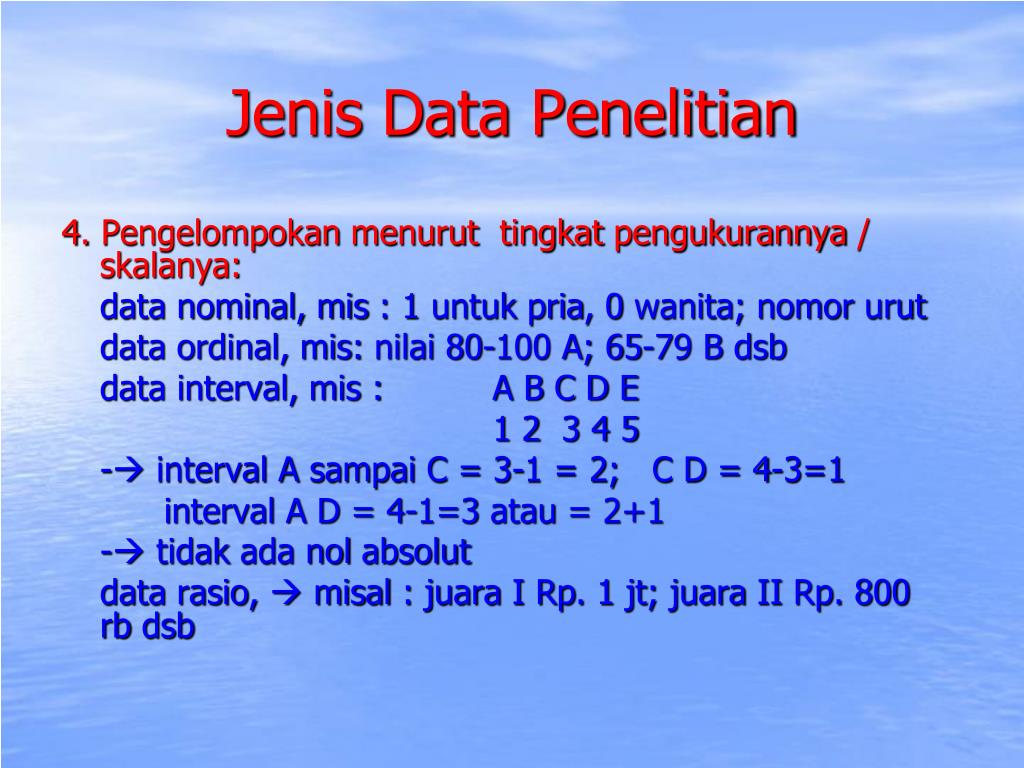 Jenis Data Penelitian

4. Pengelompokan menurut tingkat pengukurannya / skalanya:

data nominal, mis : 1 untuk pria, 0 wanita; nomor urut

data ordinal, mis: nilai 80-100 A; 65-79 B dsb

data interval, mis : A B C D E

1 2 3 4 5

-→ interval A sampai C = 3-1 = 2; C D = 4-3=1

interval A D = 4-1=3 atau = 2+1

-→ tidak ada nol absolut

data rasio, → misal : juara I Rp. 1 jt; juara II Rp. 800 rb dsb